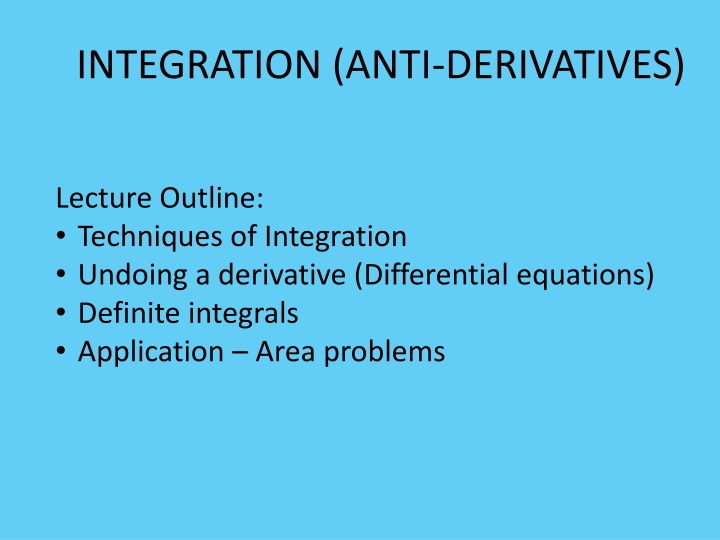 INTEGRATION (ANTI-DERIVATIVES)

Lecture Outline:
• Techniques of Integration
• Undoing a derivative (Differential equations)
• Definite integrals
• Application – Area problems